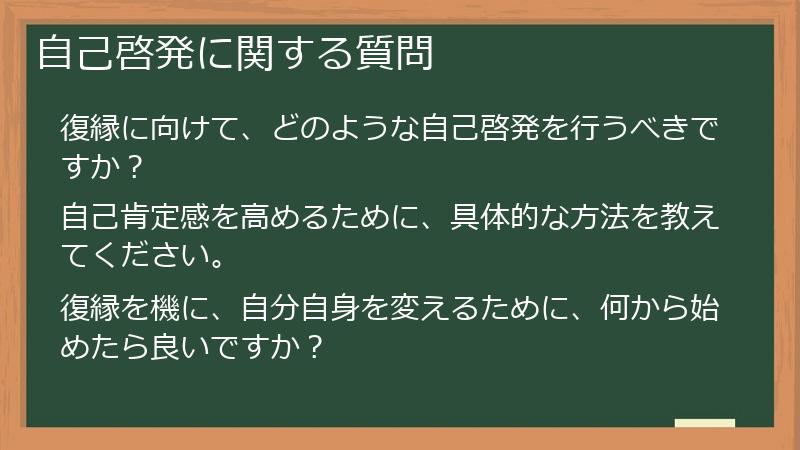 自己啓発に関する質問

復縁に向けて、どのような自己啓発を行うべきですか？

自己肯定感を高めるために、具体的な方法を教えてください。

復縁を機に、自分自身を変えるために、何から始めたら良いですか？